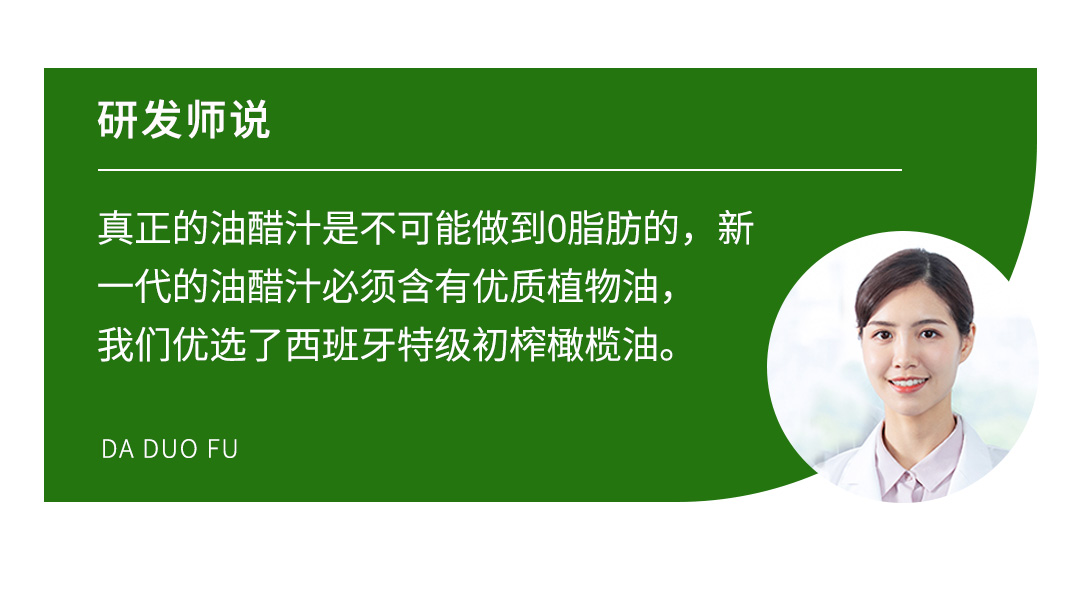 研发师说

真正的油醋汁是不可能做到0脂肪的，新一代的油醋汁必须含有优质植物油，我们优选了西班牙特级初榨橄榄油。

DA DUO FU